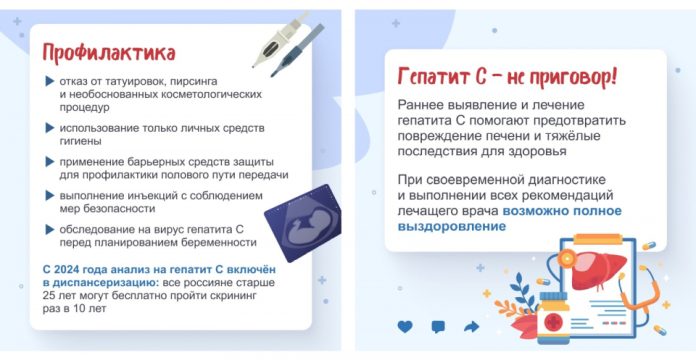 Профилактика

отказ от татуировок, пирсинга и необоснованных косметологических процедур

использование только личных средств гигиены

применение барьерных средств защиты для профилактики полового пути передачи

выполнение инъекций с соблюдением мер безопасности

обследование на вирус гепатита С перед планированием беременности

С 2024 года анализ на гепатит С включён в диспансеризацию: все россияне старше 25 лет могут бесплатно пройти скрининг раз в 10 лет

Гепатит С – не приговор!

Раннее выявление и лечение гепатита С помогают предотвратить повреждение печени и тяжёлые последствия для здоровья

При своевременной диагностике и выполнении всех рекомендаций лечащего врача возможно полное выздоровление